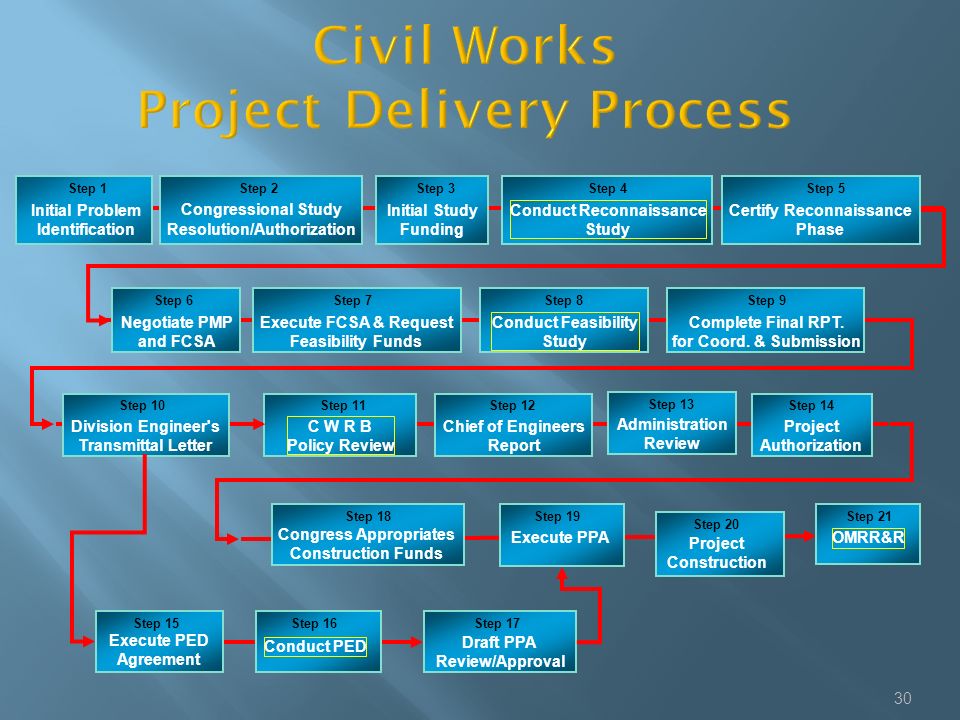 Civil Works
Project Delivery Process

Step 1
Initial Problem Identification

Step 2
Congressional Study Resolution/Authorization

Step 3
Initial Study Funding

Step 4
Conduct Reconnaissance Study

Step 5
Certify Reconnaissance Phase

Step 6
Negotiate PMP and FCSA

Step 7
Execute FCSA & Request Feasibility Funds

Step 8
Conduct Feasibility Study

Step 9
Complete Final RPT. for Coord. & Submission

Step 10
Division Engineer's Transmittal Letter

Step 11
C W R B Policy Review

Step 12
Chief of Engineers Report

Step 13
Administration Review

Step 14
Project Authorization

Step 18
Congress Appropriates Construction Funds

Step 19
Execute PPA

Step 20
Project Construction

Step 21
OMRR&R

Step 15
Execute PED Agreement

Step 16
Conduct PED

Step 17
Draft PPA Review/Approval

30